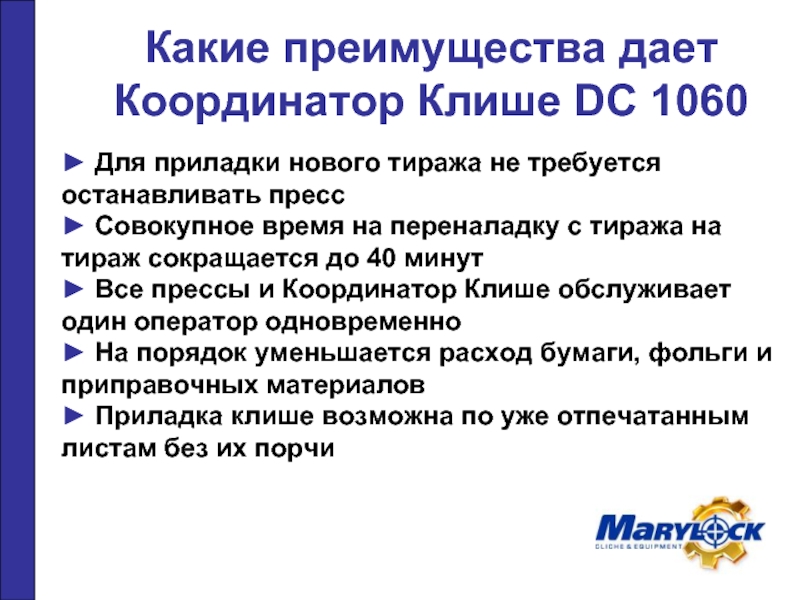 Какие преимущества дает Координатор Клише DC 1060

► Для приладки нового тиража не требуется останавливать пресс
► Совокупное время на переналадку с тиража на тираж сокращается до 40 минут
► Все прессы и Координатор Клише обслуживает один оператор одновременно
► На порядок уменьшается расход бумаги, фольги и приправочных материалов
► Приладка клише возможна по уже отпечатанным листам без их порчи

MARYLOCK
CLICHE & EQUIPMENT